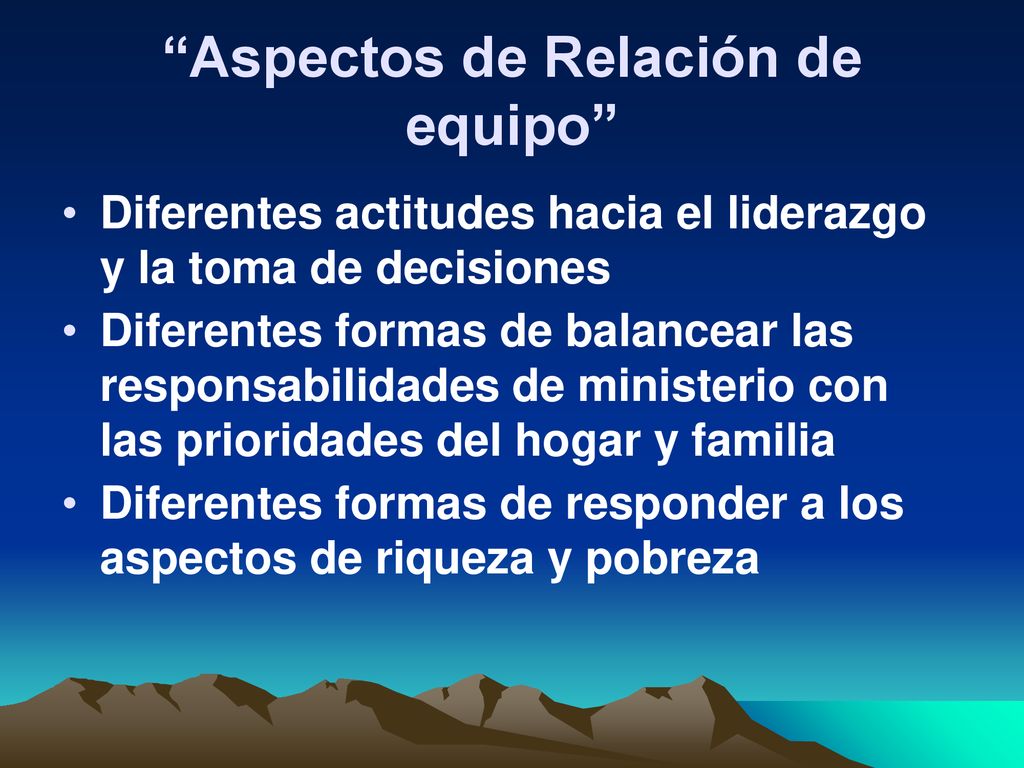 “Aspectos de Relación de equipo”

• Diferentes actitudes hacia el liderazgo y la toma de decisiones
• Diferentes formas de balancear las responsabilidades de ministerio con las prioridades del hogar y familia
• Diferentes formas de responder a los aspectos de riqueza y pobreza